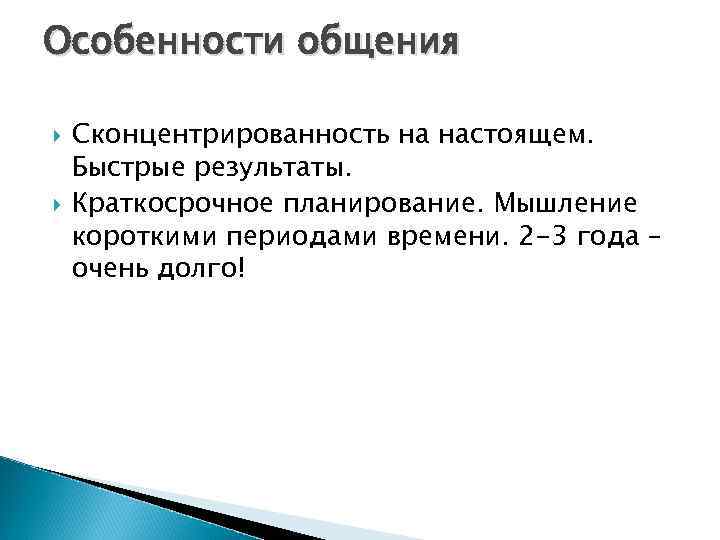 Особенности общения

Сконцентрированность на настоящем. Быстрые результаты.

Краткосрочное планирование. Мышление короткими периодами времени. 2-3 года – очень долго!